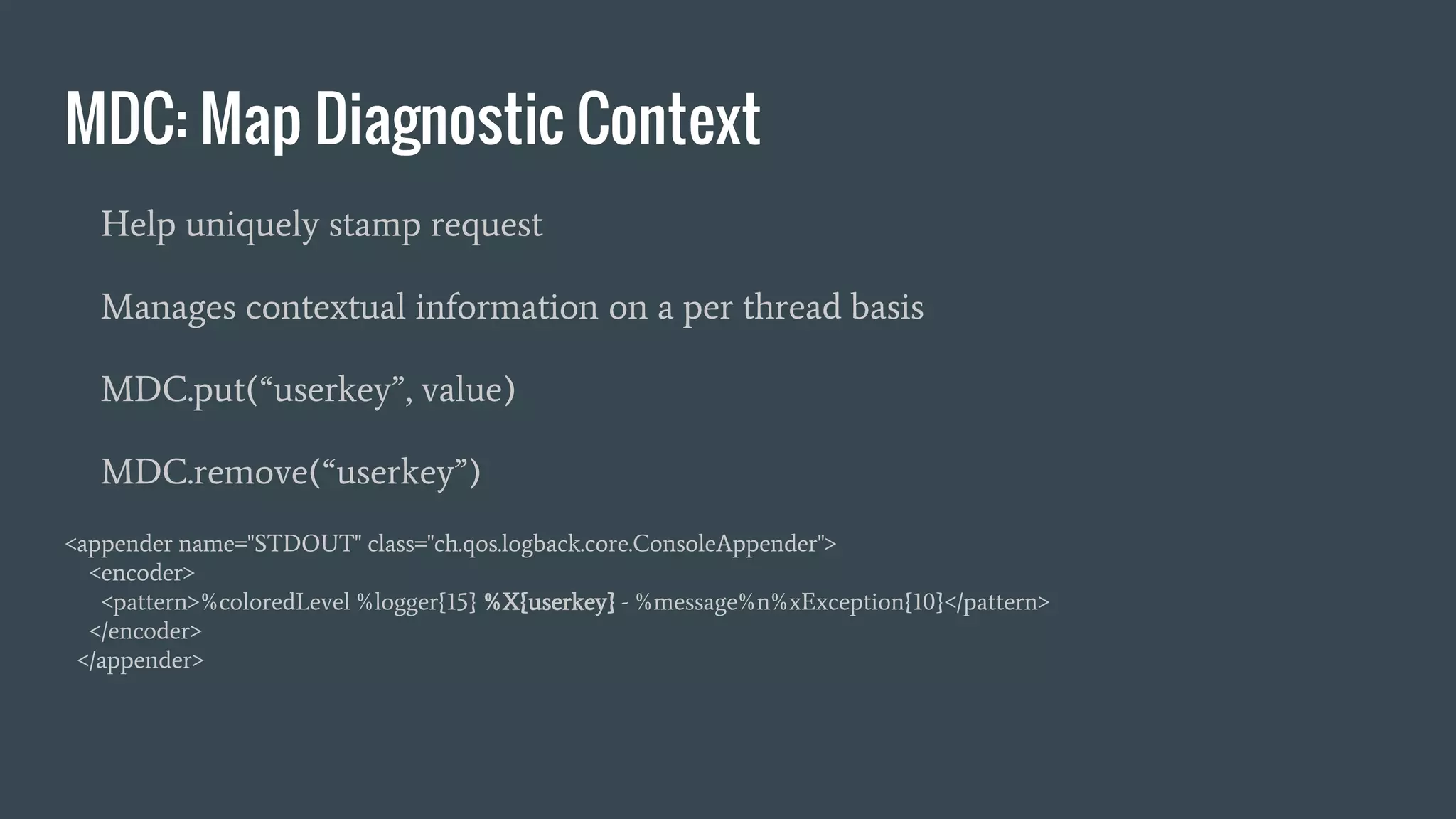 MDC: Map Diagnostic Context

Help uniquely stamp request

Manages contextual information on a per thread basis

MDC.put(“userkey”, value)

MDC.remove(“userkey”)

<appender name="STDOUT" class="ch.qos.logback.core.ConsoleAppender">
<encoder>
<pattern>%coloredLevel %logger{15} %X{userkey} - %message%n%xException{10}</pattern>
</encoder>
</appender>